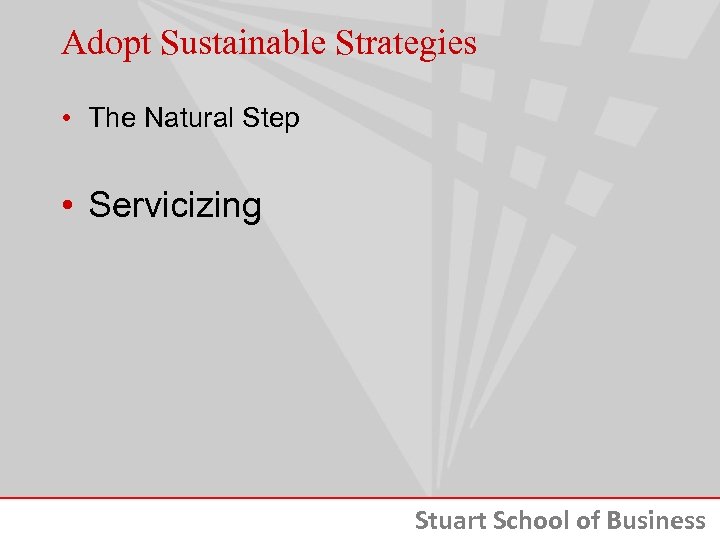 Adopt Sustainable Strategies

• The Natural Step

• Servicizing

Stuart School of Business